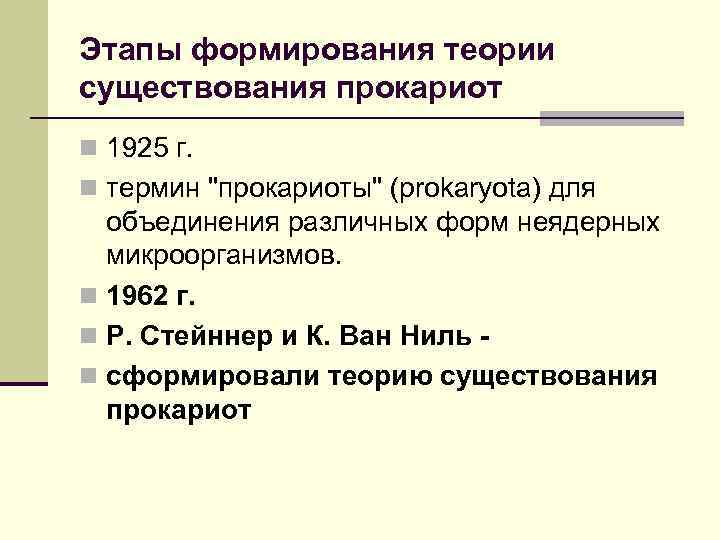 Этапы формирования теории существования прокариот

1925 г.

термин "прокариоты" (prokaryota) для объединения различных форм неядерных микроорганизмов.

1962 г.

Р. Стейннер и К. Ван Ниль -

сформировали теорию существования прокариот